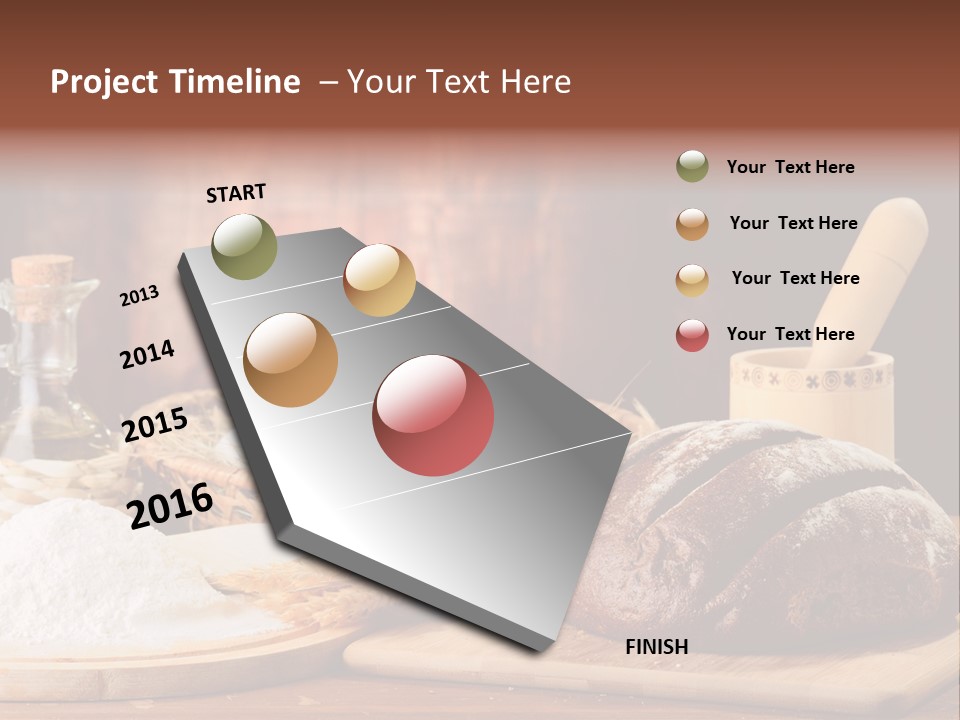 Project Timeline – Your Text Here

START

2013

2014

2015

2016

FINISH

Your Text Here

Your Text Here

Your Text Here

Your Text Here